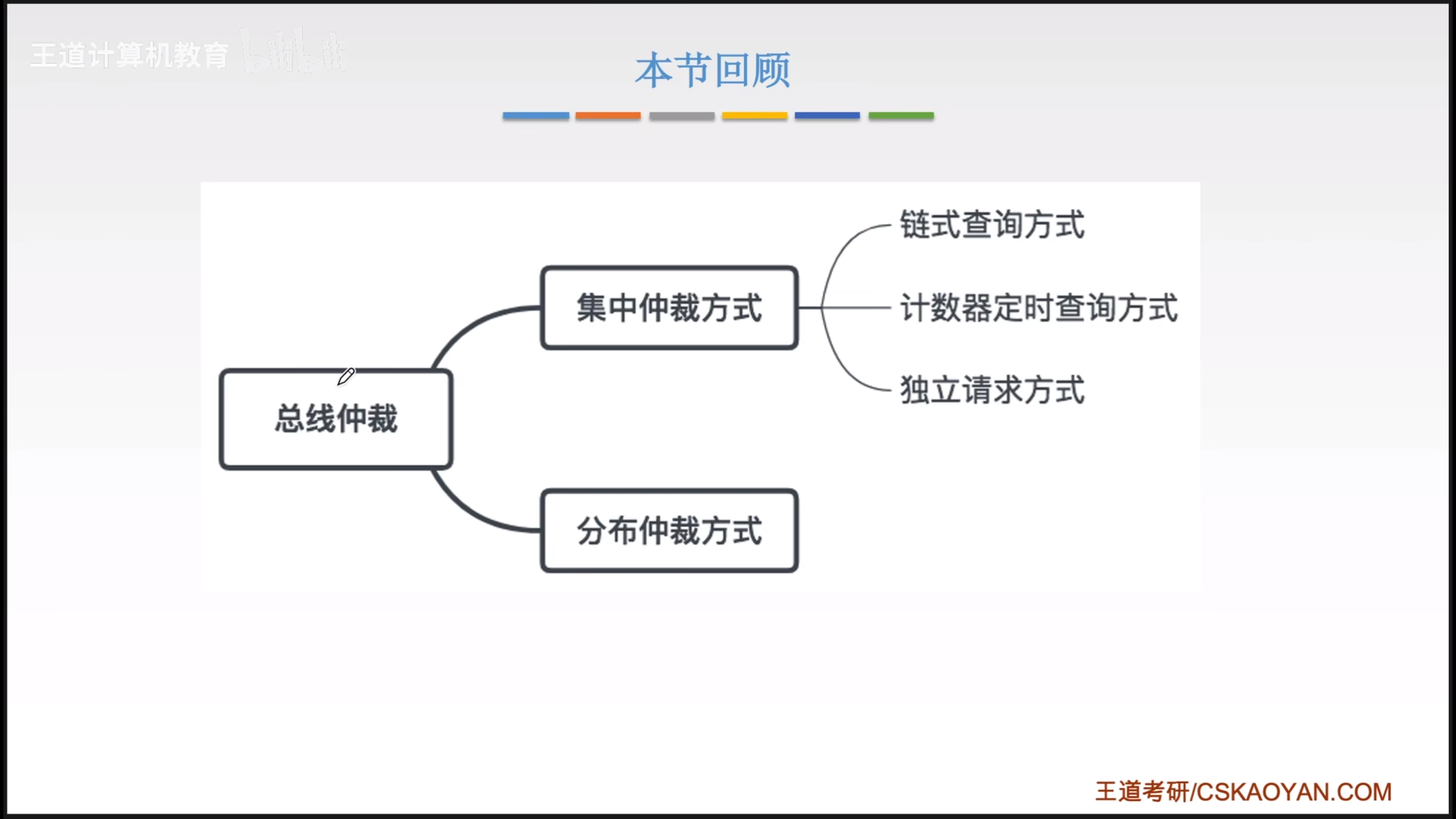 王道计算机教育 bilibili

本节回顾

总线仲裁

集中仲裁方式

链式查询方式

计数器定时查询方式

独立请求方式

分布仲裁方式

王道考研/CSKAOYAN.COM